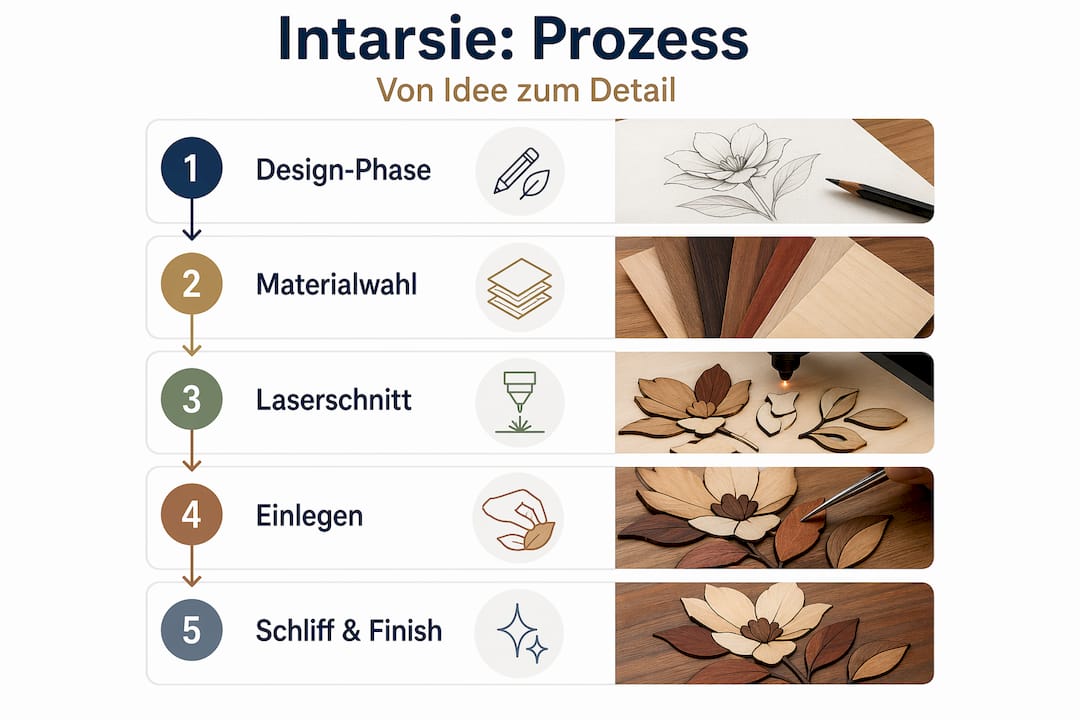 Intarsie: Prozess
Von Idee zum Detail

1 Design-Phase

2 Materialwahl

3 Laserschnitt

4 Einlegen

5 Schliff & Finish